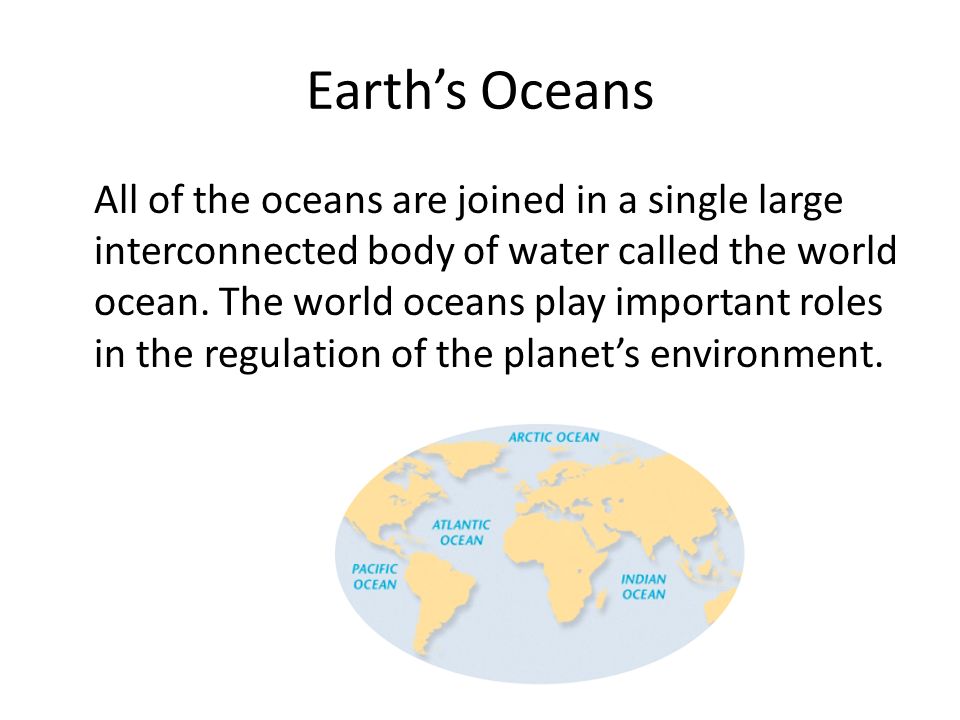 Earth’s Oceans

All of the oceans are joined in a single large interconnected body of water called the world ocean. The world oceans play important roles in the regulation of the planet’s environment.

ARCTIC OCEAN

ATLANTIC OCEAN

PACIFIC OCEAN

INDIAN OCEAN